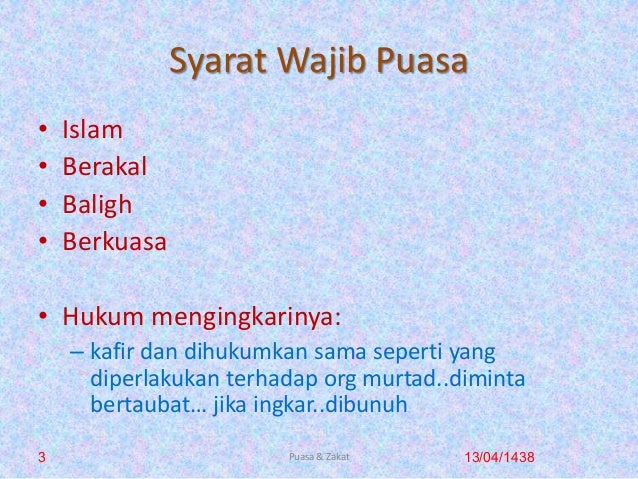 Syarat Wajib Puasa

• Islam
• Berakal
• Baligh
• Berkuasa

• Hukum mengingkarinya:
– kafir dan dihukumkan sama seperti yang diperlakukan terhadap org murtad..diminta bertaubat… jika ingkar..dibunuh

3

Puasa & Zakat

13/04/1438